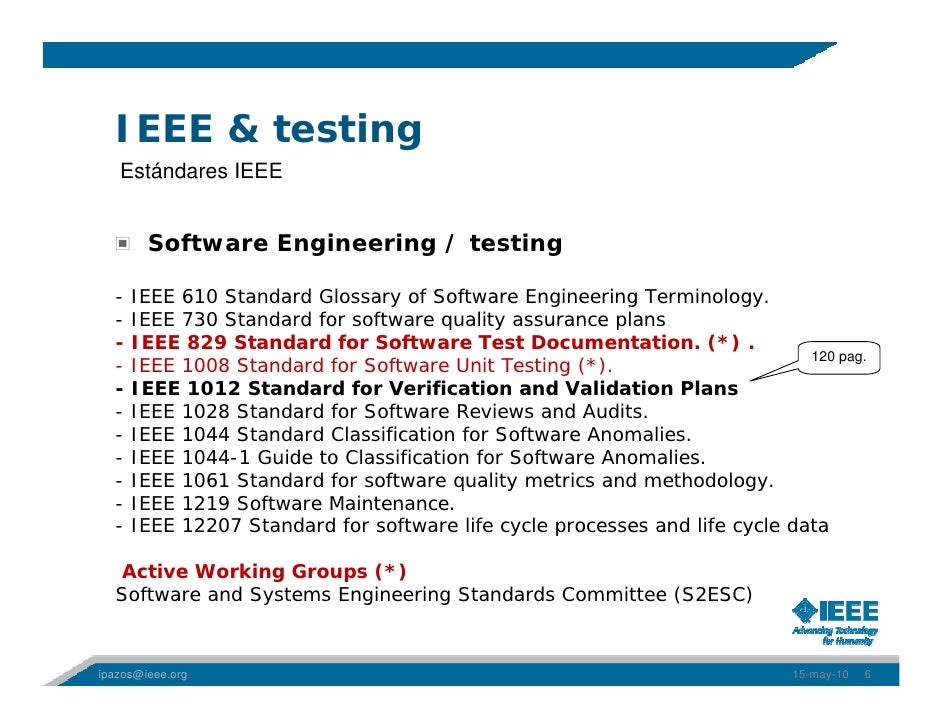 IEEE & testing

Estándares IEEE

Software Engineering / testing

- IEEE 610 Standard Glossary of Software Engineering Terminology.
- IEEE 730 Standard for software quality assurance plans
- IEEE 829 Standard for Software Test Documentation. (*) .
- IEEE 1008 Standard for Software Unit Testing (*).
- IEEE 1012 Standard for Verification and Validation Plans
- IEEE 1028 Standard for Software Reviews and Audits.
- IEEE 1044 Standard Classification for Software Anomalies.
- IEEE 1044-1 Guide to Classification for Software Anomalies.
- IEEE 1061 Standard for software quality metrics and methodology.
- IEEE 1219 Software Maintenance.
- IEEE 12207 Standard for software life cycle processes and life cycle data

120 pag.

Active Working Groups (*)
Software and Systems Engineering Standards Committee (S2ESC)

IEEE
Advancing Technology for Humanity

ipazos@ieee.org

15-may-10 6